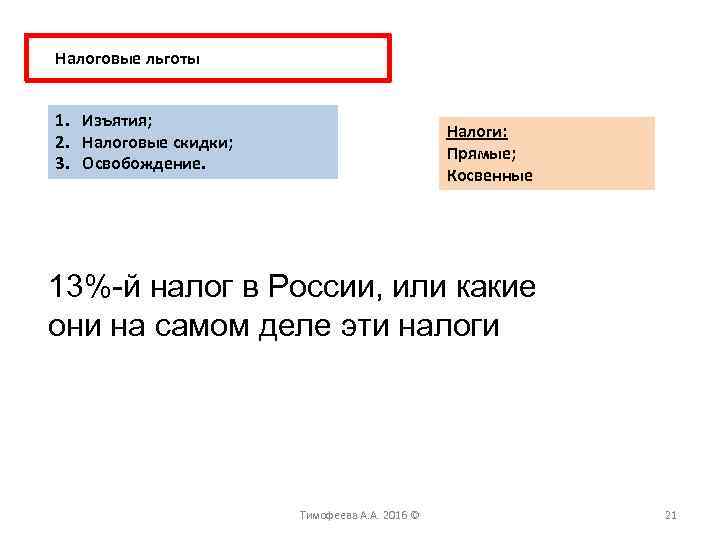 Налоговые льготы

1. Изъятия;
2. Налоговые скидки;
3. Освобождение.

Налоги:
Прямые;
Косвенные

13%-й налог в России, или какие они на самом деле эти налоги

Тимофеева А.А. 2016 ©

21